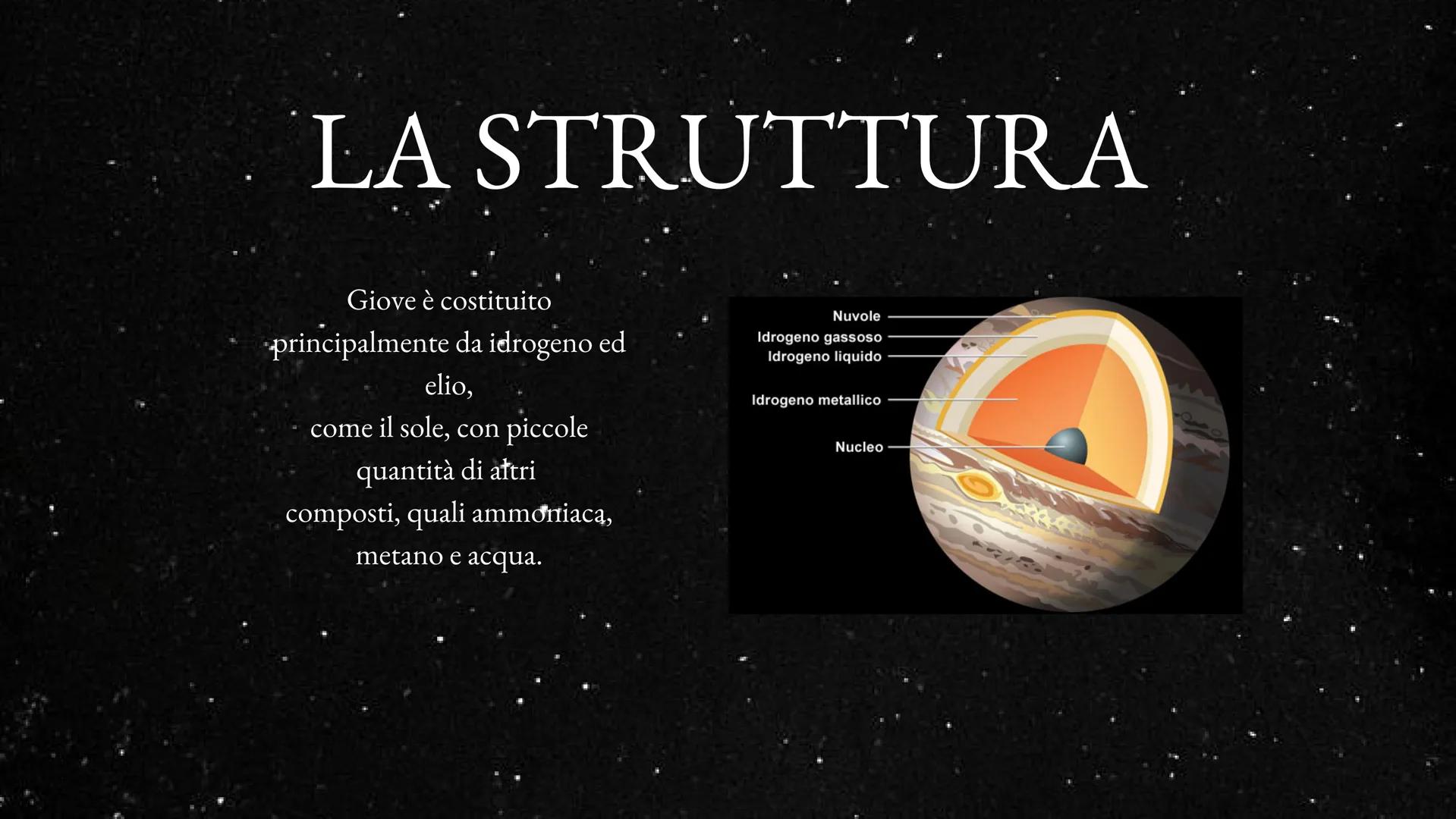 LA STRUTTURA

Giove è costituito principalmente da idrogeno ed elio,
come il sole, con piccole quantità di altri
composti, quali ammoniaca, metano e acqua.

Nuvole
Idrogeno gassoso
Idrogeno liquido
Idrogeno metallico
Nucleo